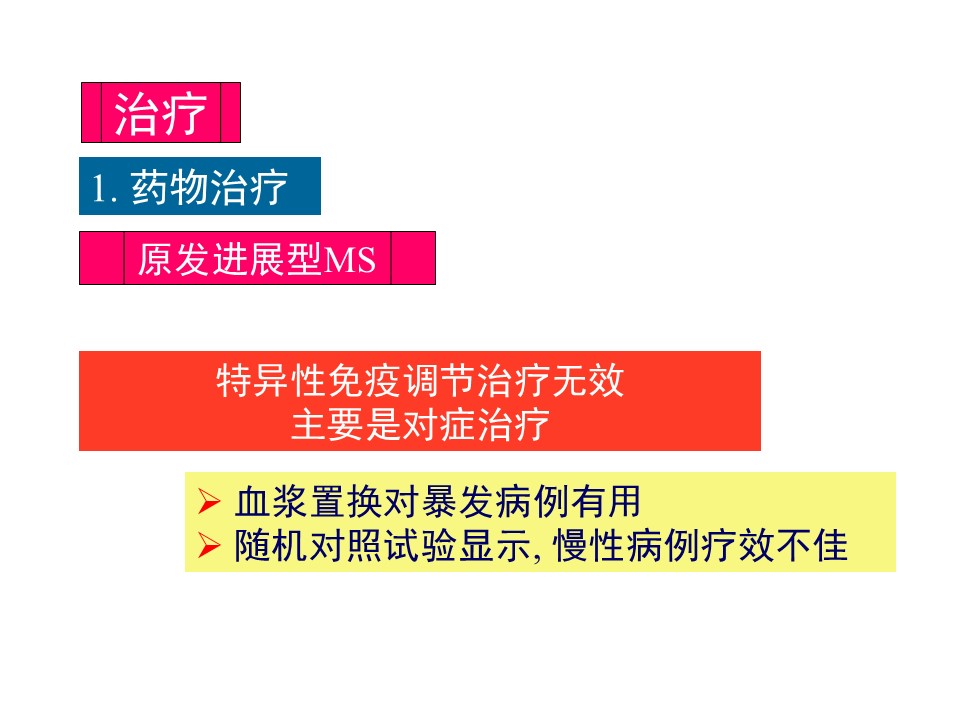 治疗

1. 药物治疗

原发进展型MS

特异性免疫调节治疗无效
主要是对症治疗

➢ 血浆置换对暴发病例有用
➢ 随机对照试验显示, 慢性病例疗效不佳